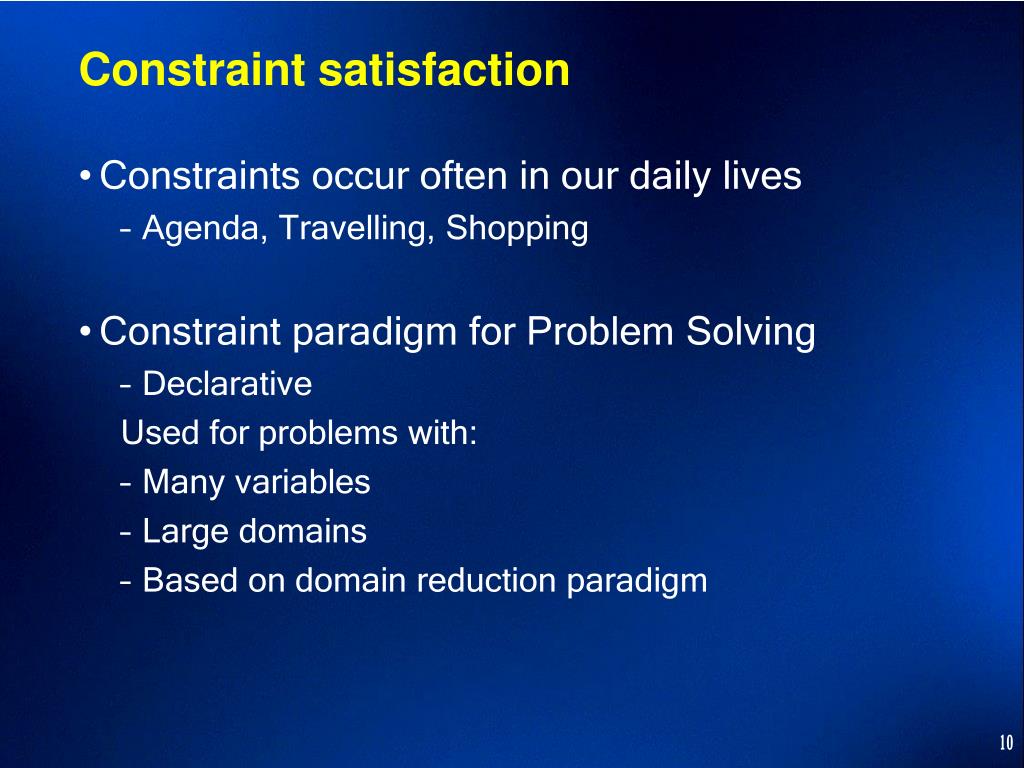 Constraint satisfaction

• Constraints occur often in our daily lives
– Agenda, Travelling, Shopping

• Constraint paradigm for Problem Solving
– Declarative
Used for problems with:
– Many variables
– Large domains
– Based on domain reduction paradigm

10